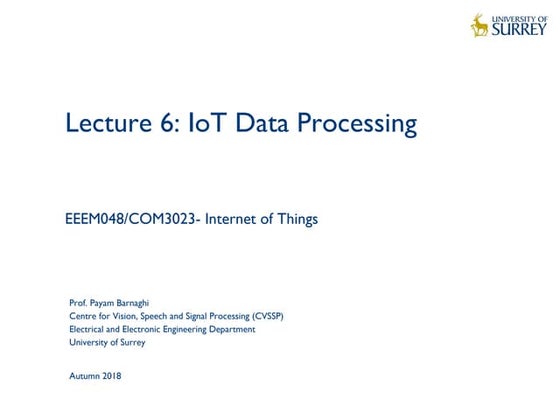 UNIVERSITY OF SURREY

Lecture 6: IoT Data Processing

EEEM048/COM3023- Internet of Things

Prof. Payam Barnaghi
Centre for Vision, Speech and Signal Processing (CVSSP)
Electrical and Electronic Engineering Department
University of Surrey

Autumn 2018